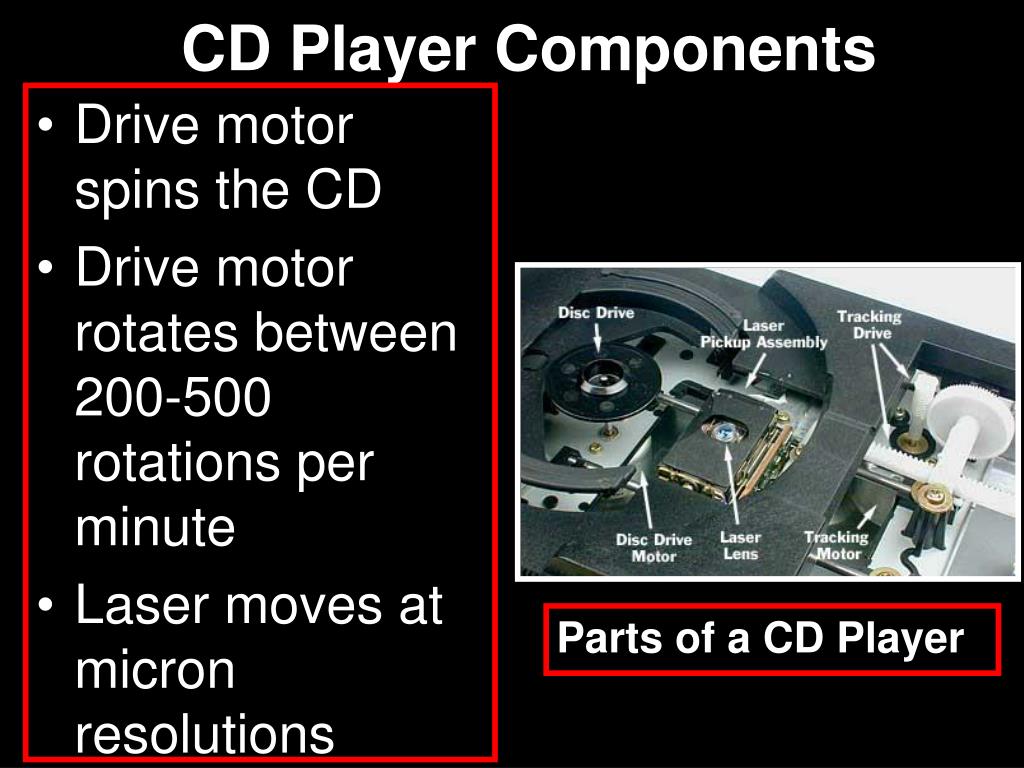 CD Player Components

• Drive motor spins the CD
• Drive motor rotates between 200-500 rotations per minute
• Laser moves at micron resolutions

Disc Drive
Laser Pickup Assembly
Tracking Drive
Disc Drive Motor
Laser Lens
Tracking Motor

Parts of a CD Player